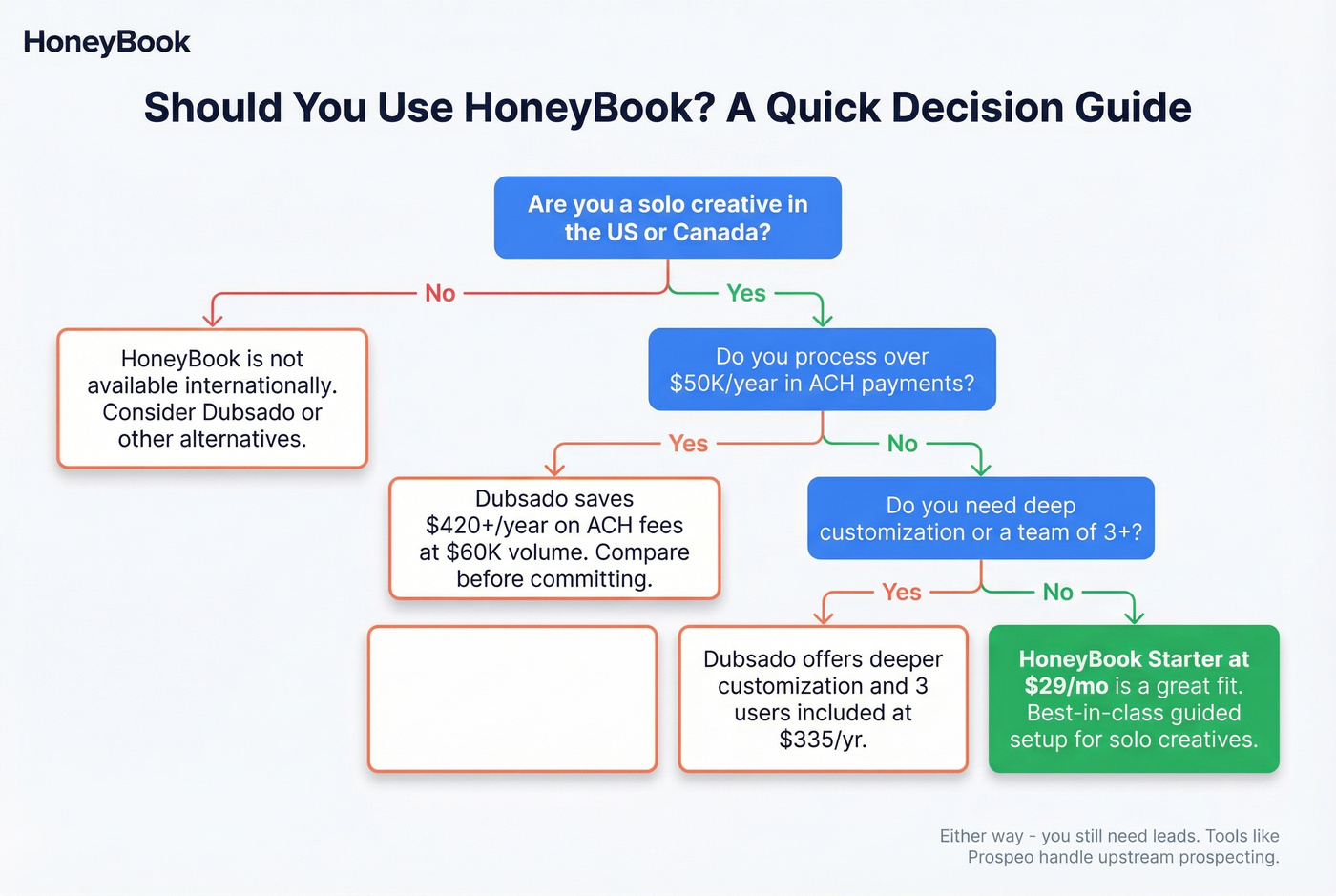 HoneyBook

Should You Use HoneyBook? A Quick Decision Guide

Are you a solo creative in the US or Canada?

No

Yes

HoneyBook is not available internationally. Consider Dubsado or other alternatives.

Do you process over $50K/year in ACH payments?

Yes

No

Dubsado saves $420+/year on ACH fees at $60K volume. Compare before committing.

Do you need deep customization or a team of 3+?

Yes

No

Dubsado offers deeper customization and 3 users included at $335/yr.

HoneyBook Starter at $29/mo is a great fit. Best-in-class guided setup for solo creatives.

Either way - you still need leads. Tools like Prospeo handle upstream prospecting.